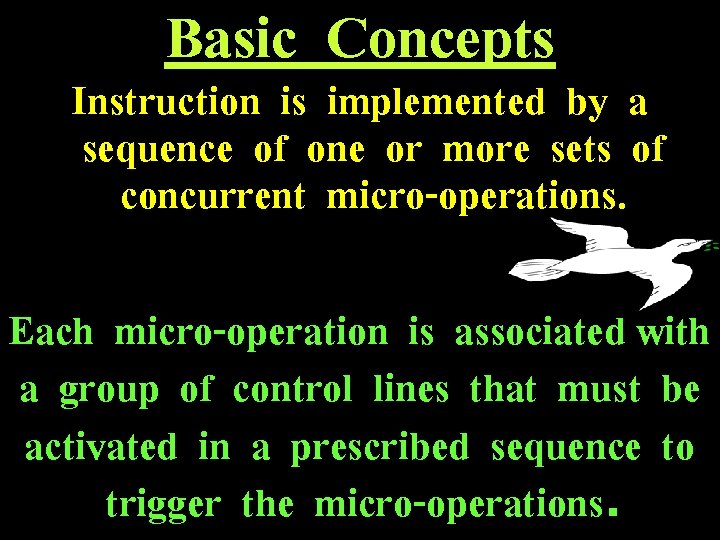 Basic Concepts

Instruction is implemented by a sequence of one or more sets of concurrent micro-operations.

Each micro-operation is associated with a group of control lines that must be activated in a prescribed sequence to trigger the micro-operations.